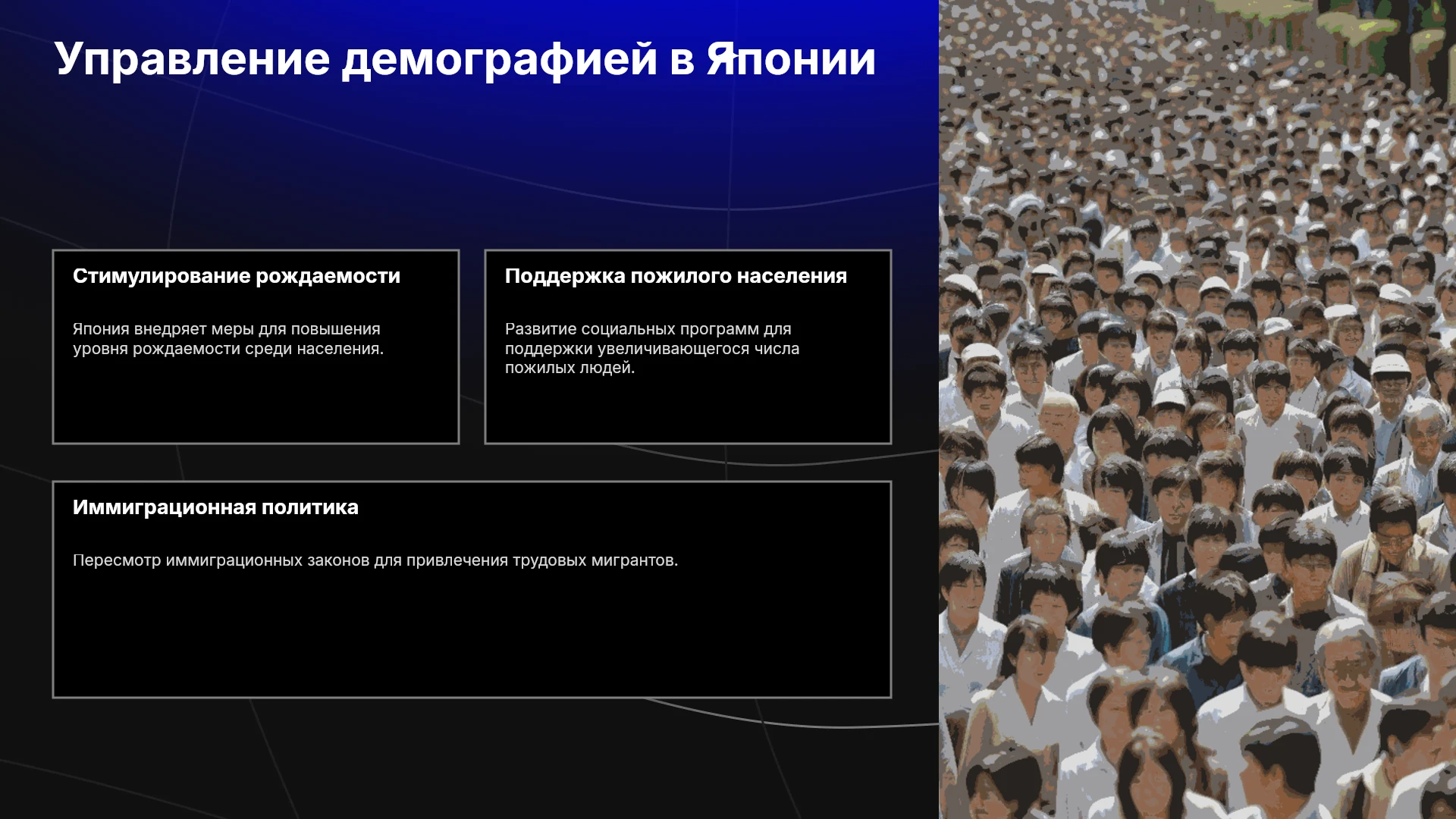 Управление демографией в Японии

Стимулирование рождаемости

Япония внедряет меры для повышения уровня рождаемости среди населения.

Поддержка пожилого населения

Развитие социальных программ для поддержки увеличивающегося числа пожилых людей.

Иммиграционная политика

Пересмотр иммиграционных законов для привлечения трудовых мигрантов.